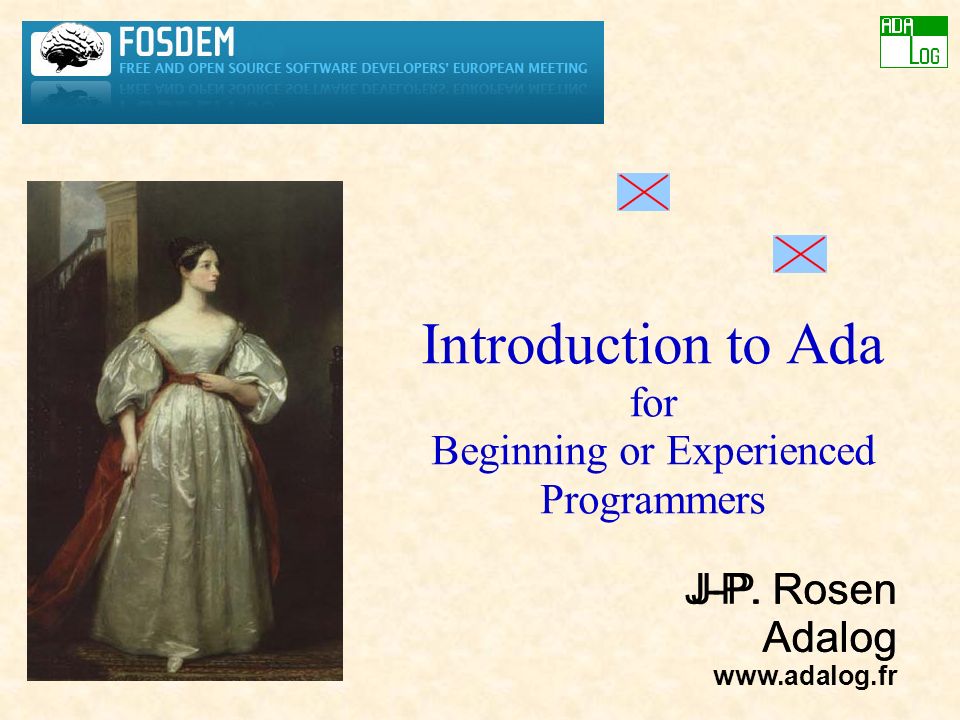 FOSDEM
FREE AND OPEN SOURCE SOFTWARE DEVELOPERS' EUROPEAN MEETING

ADA
LOG

Introduction to Ada
for
Beginning or Experienced Programmers

J-P. Rosen
Adalog
www.adalog.fr